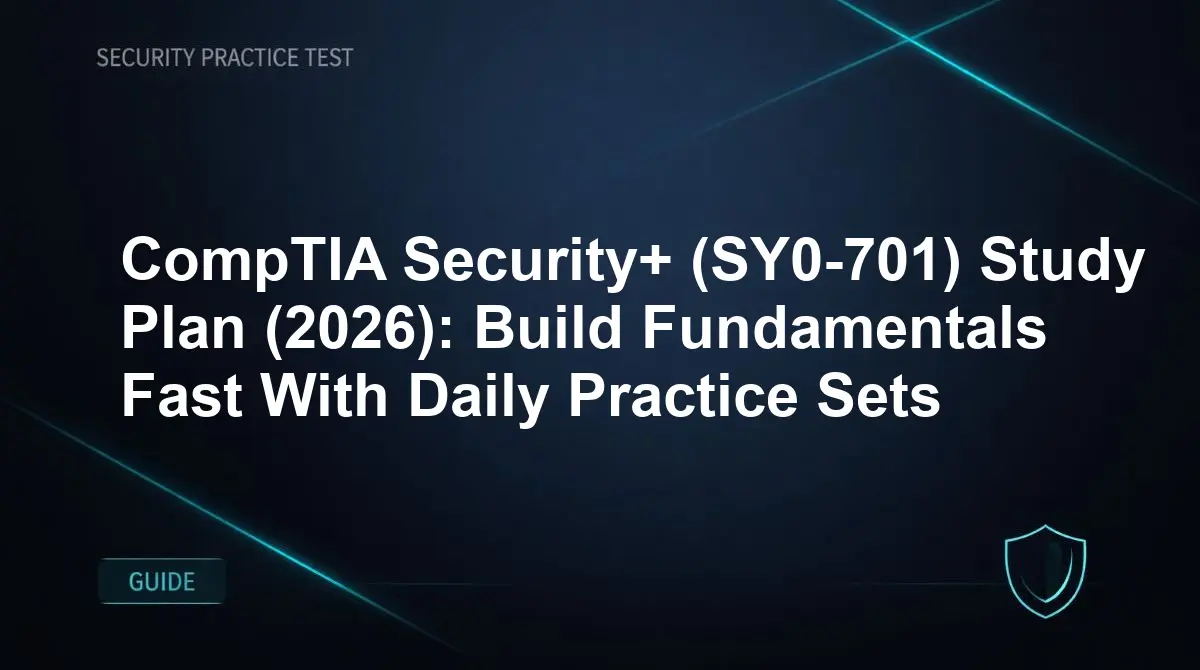 SECURITY PRACTICE TEST

CompTIA Security+ (SY0-701) Study Plan (2026): Build Fundamentals Fast With Daily Practice Sets

GUIDE